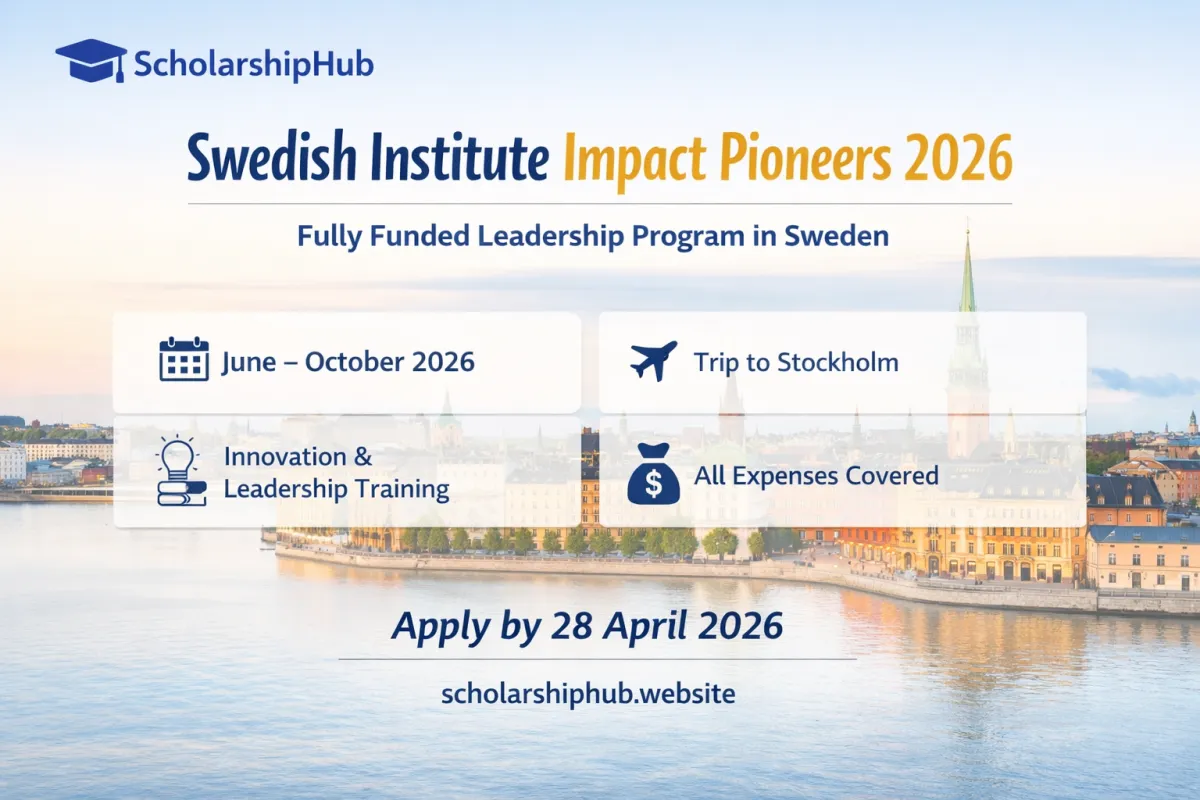 ScholarshipHub

Swedish Institute Impact Pioneers 2026

Fully Funded Leadership Program in Sweden

June – October 2026

Trip to Stockholm

Innovation & Leadership Training

$

All Expenses Covered

Apply by 28 April 2026

scholarshiphub.website